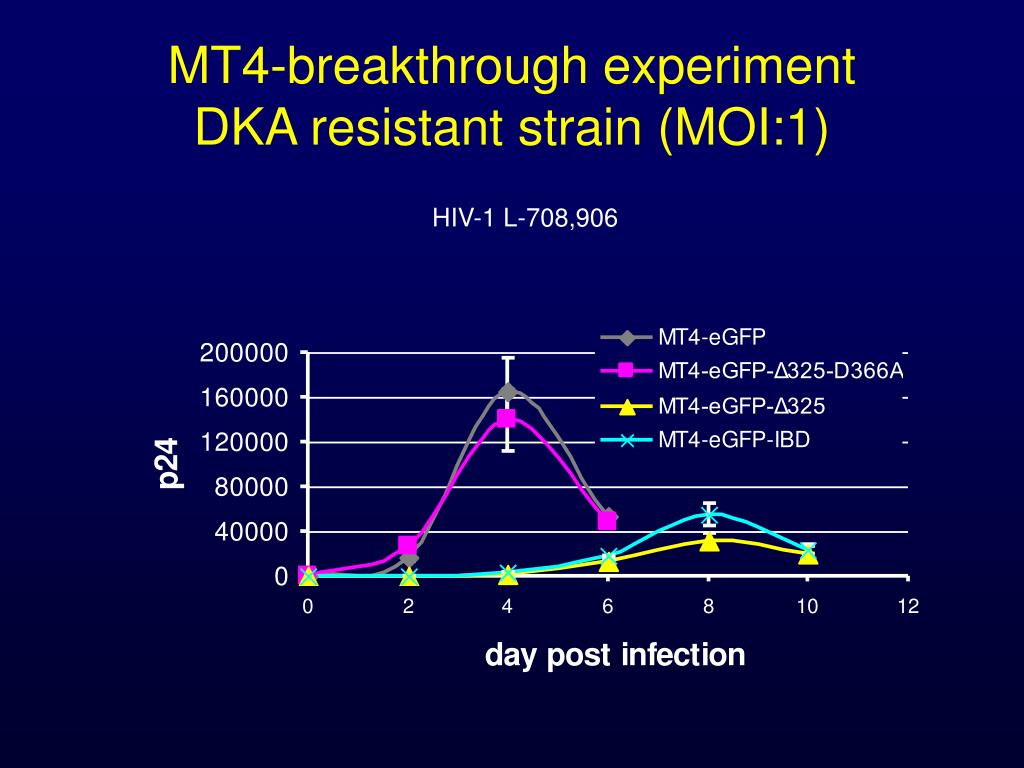 MT4-breakthrough experiment DKA resistant strain (MOI:1)

HIV-1 L-708,906

MT4-eGFP
MT4-eGFP-Δ325-D366A
MT4-eGFP-Δ325
MT4-eGFP-IBD

p24

200000
160000
120000
80000
40000
0

0 2 4 6 8 10 12

day post infection